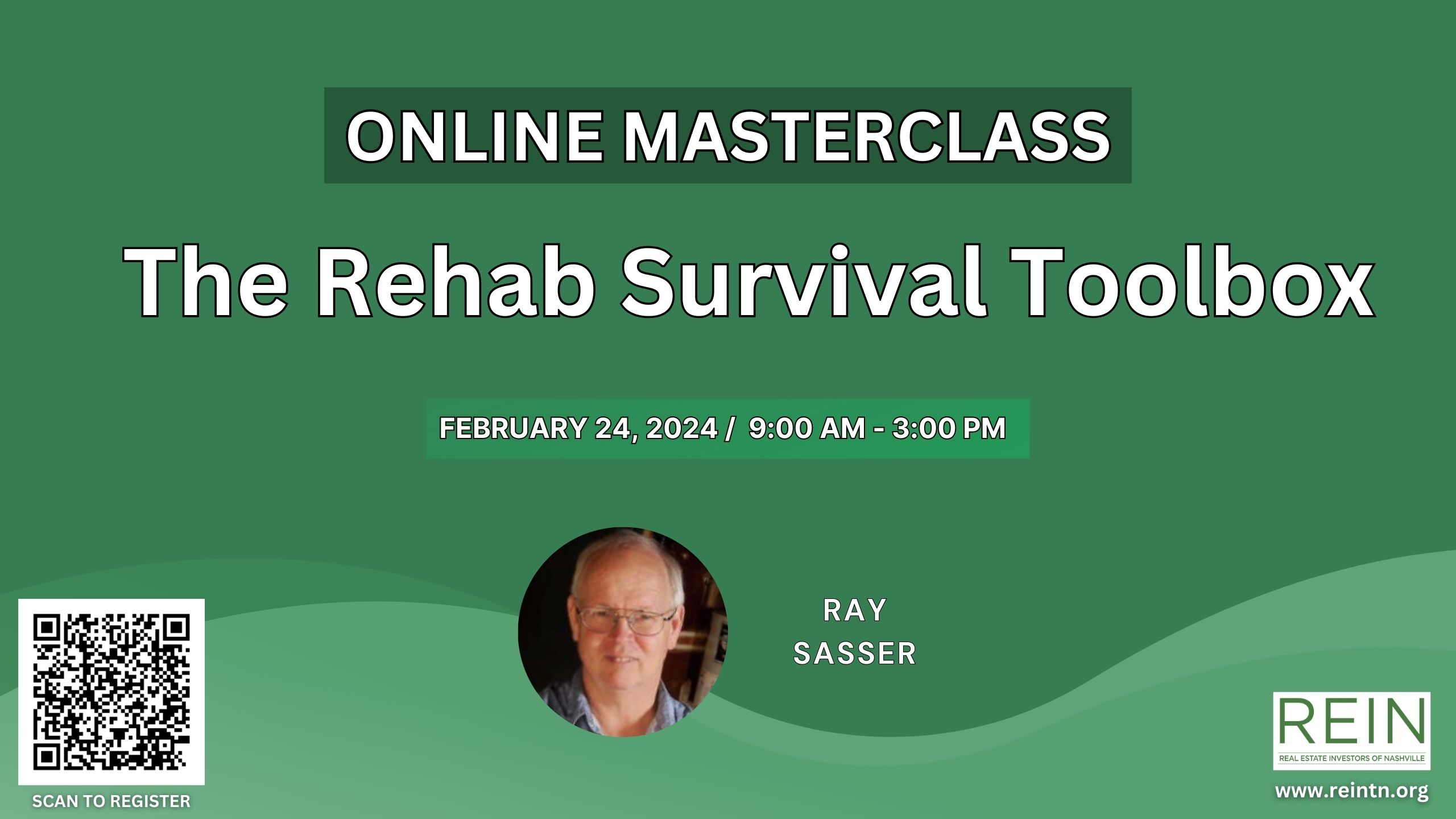 ONLINE MASTERCLASS

The Rehab Survival Toolbox

FEBRUARY 24, 2024 / 9:00 AM - 3:00 PM

RAY
SASSER

SCAN TO REGISTER

REIN
REAL ESTATE INVESTORS OF NASHVILLE

www.reintn.org